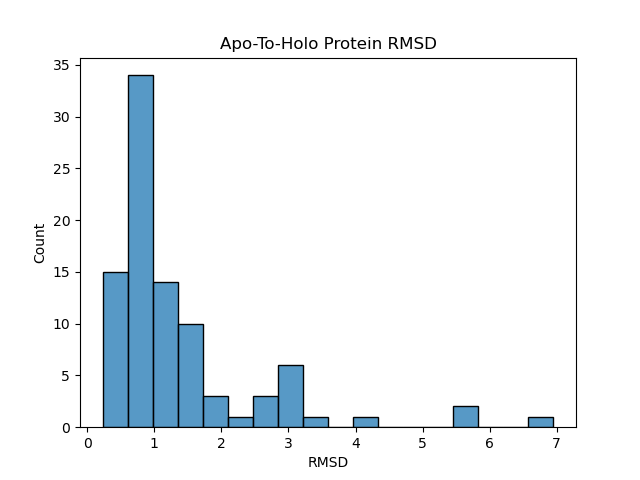 Apo-To-Holo Protein RMSD

Count

35
30
25
20
15
10
5
0

0 1 2 3 4 5 6 7

RMSD